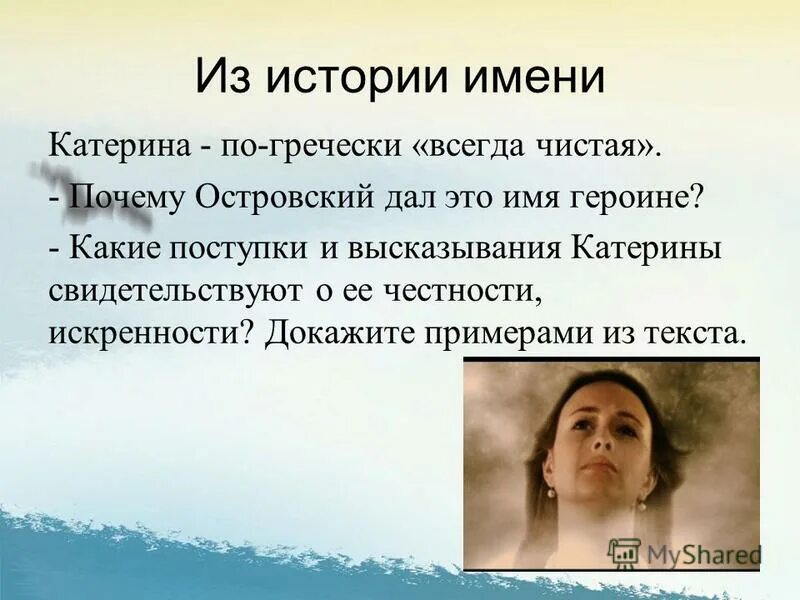 Из истории имени

Катерина - по-гречески «всегда чистая».

- Почему Островский дал это имя героине?

- Какие поступки и высказывания Катерины свидетельствуют о ее честности, искренности? Докажите примерами из текста.

MyShared